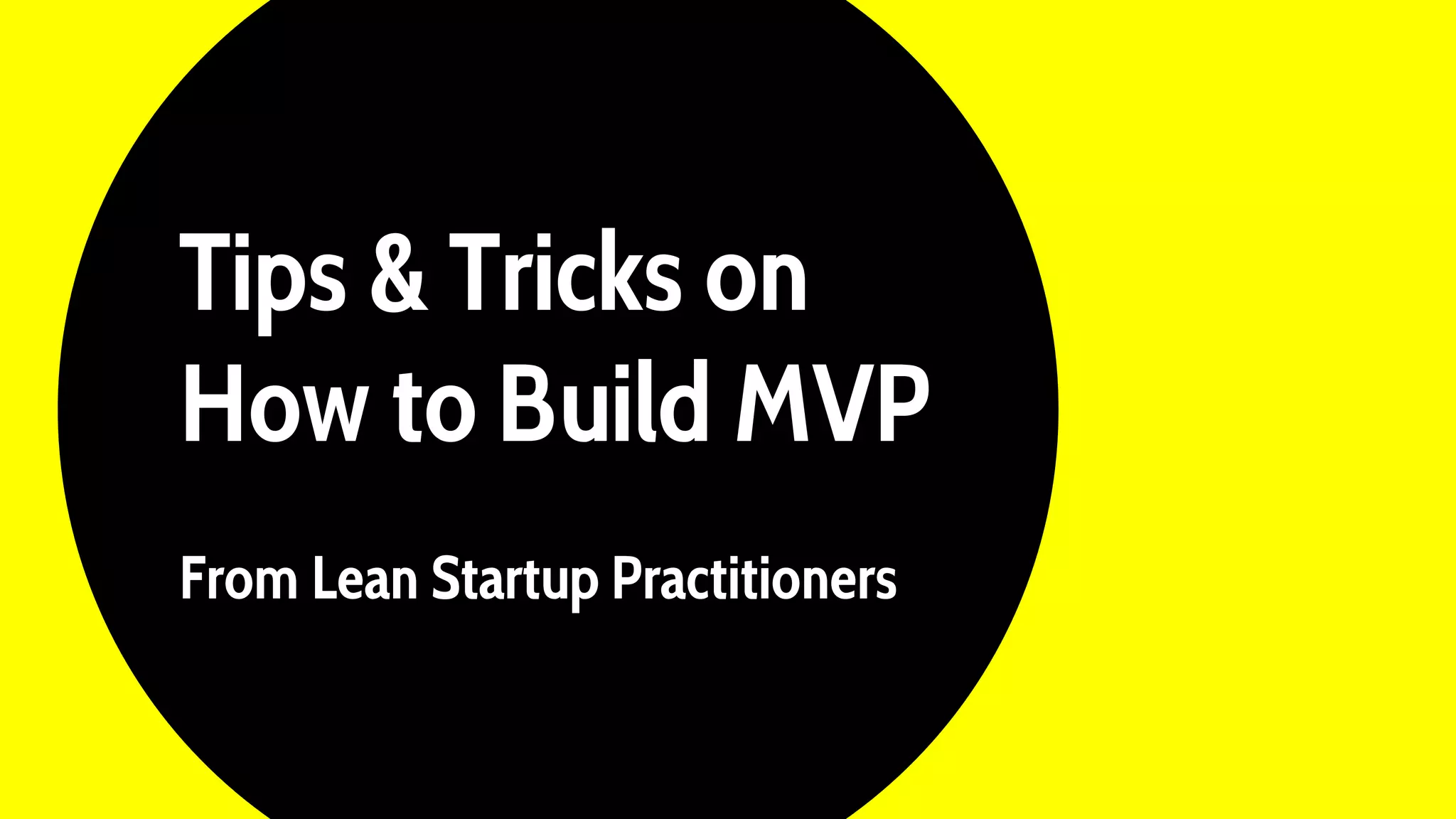 Tips & Tricks on How to Build MVP

From Lean Startup Practitioners